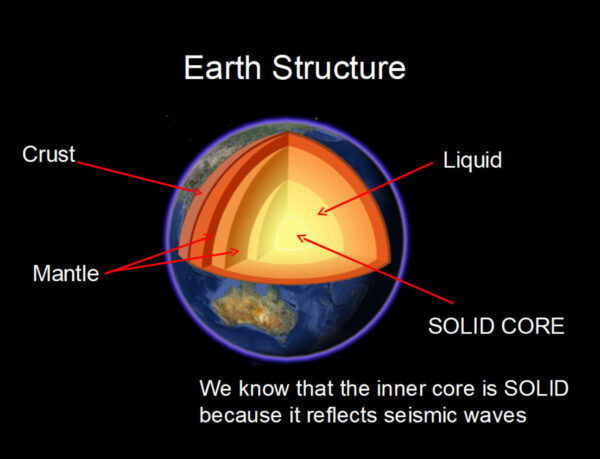 Earth Structure

Crust

Liquid

Mantle

SOLID CORE

We know that the inner core is SOLID because it reflects seismic waves